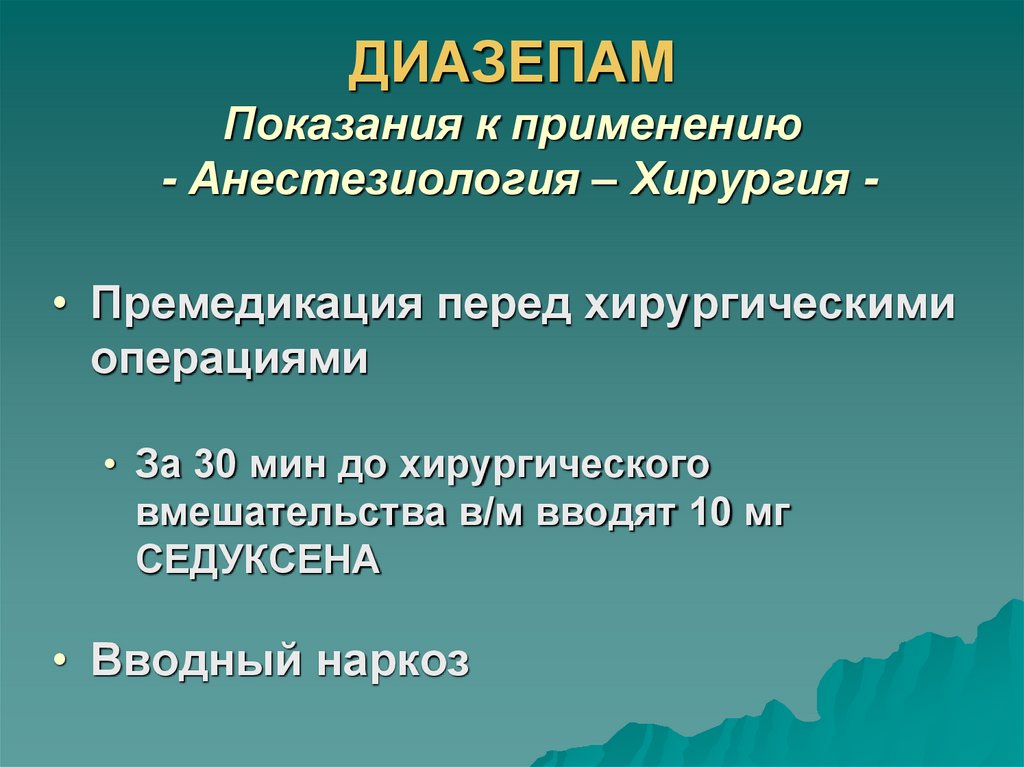 ДИАЗЕПАМ
Показания к применению
- Анестезиология – Хирургия -

• Премедикация перед хирургическими операциями

• За 30 мин до хирургического вмешательства в/м вводят 10 мг СЕДУКСЕНА

• Вводный наркоз